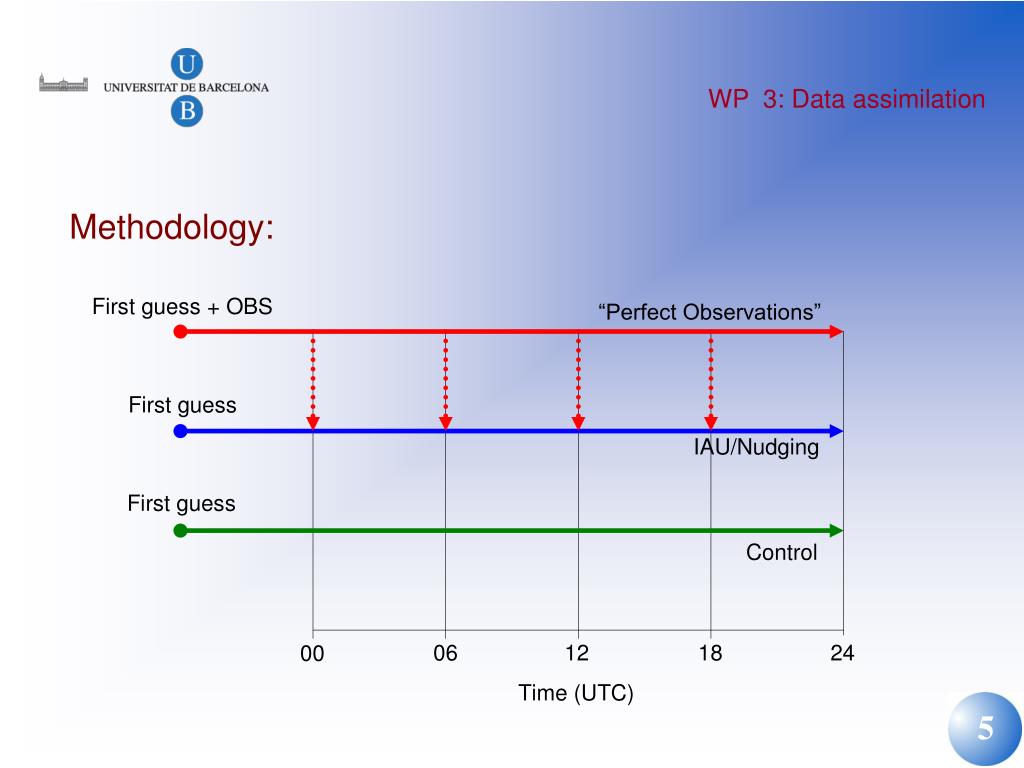 U
UNIVERSITAT DE BARCELONA
B

WP 3: Data assimilation

Methodology:

First guess + OBS

“Perfect Observations”

First guess

IAU/Nudging

First guess

Control

00 06 12 18 24

Time (UTC)

5